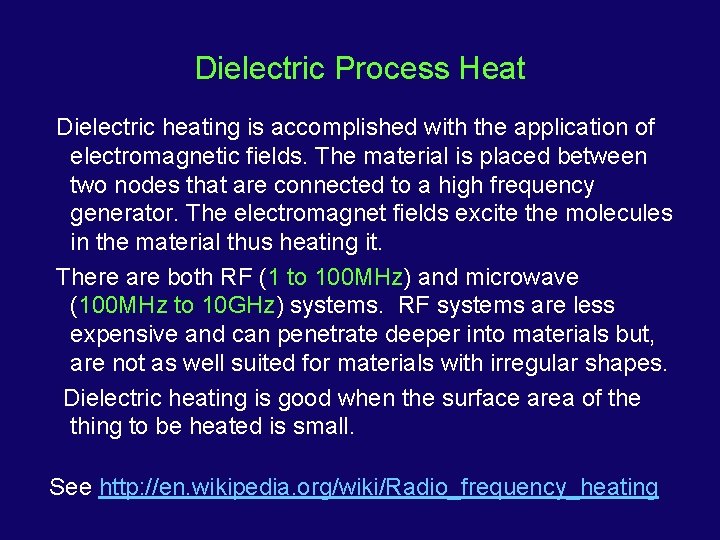 Dielectric Process Heat

Dielectric heating is accomplished with the application of electromagnetic fields. The material is placed between two nodes that are connected to a high frequency generator. The electromagnet fields excite the molecules in the material thus heating it.

There are both RF (1 to 100MHz) and microwave (100MHz to 10GHz) systems.  RF systems are less expensive and can penetrate deeper into materials but, are not as well suited for materials with irregular shapes.

Dielectric heating is good when the surface area of the thing to be heated is small.

See http://en.wikipedia.org/wiki/Radio_frequency_heating